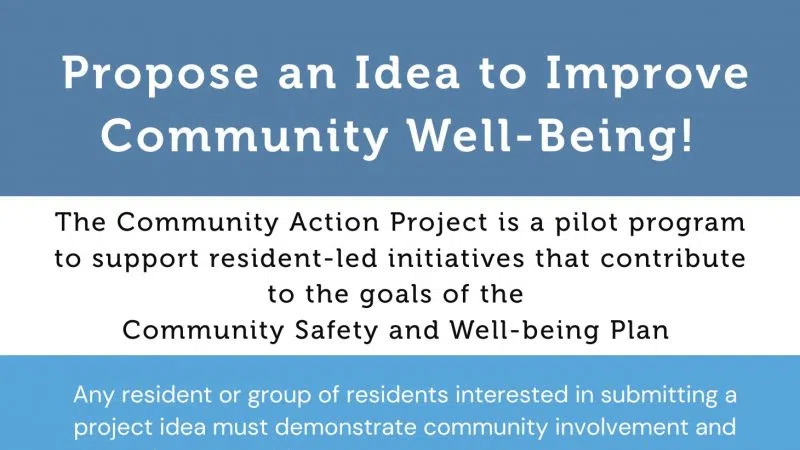 Propose an Idea to Improve Community Well-Being!

The Community Action Project is a pilot program to support resident-led initiatives that contribute to the goals of the Community Safety and Well-being Plan

Any resident or group of residents interested in submitting a project idea must demonstrate community involvement and